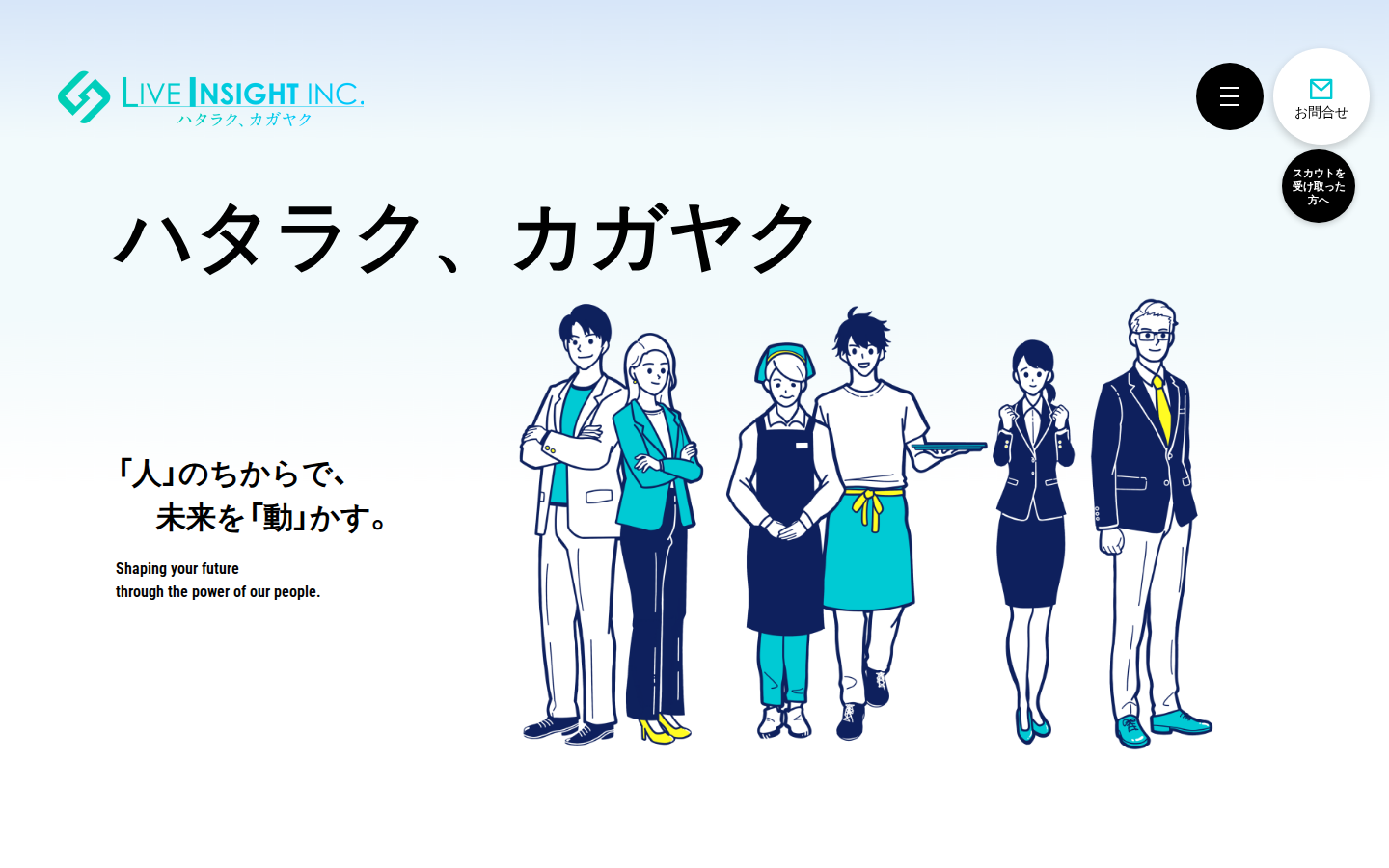 LIVE INSIGHT INC.
ハタラク、カガヤク

お問合せ

スカウトを受け取った方へ

ハタラク、カガヤク

「人」のちからで、
未来を「動」かす。

Shaping your future
through the power of our people.